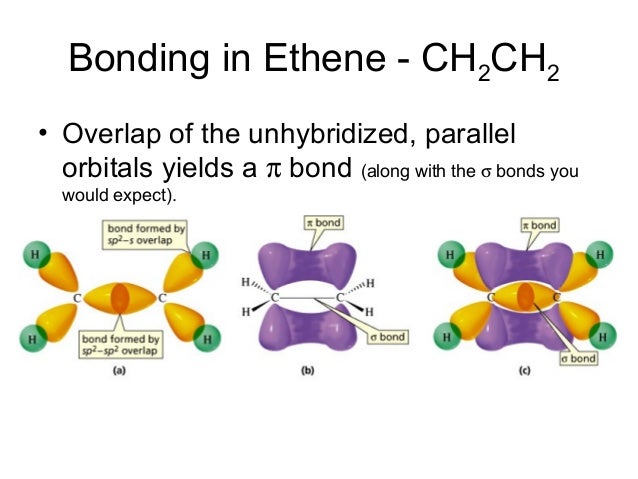 Bonding in Ethene - $CH_2CH_2$

• Overlap of the unhybridized, parallel orbitals yields a $\pi$ bond (along with the $\sigma$ bonds you would expect).

bond formed by $sp^2$–$s$ overlap

H H C C H H

bond formed by $sp^2$–$sp^2$ overlap

(a)

$\pi$ bond

H H C C H H

$\sigma$ bond

(b)

$\pi$ bond

H H C C H H

$\sigma$ bond

(c)